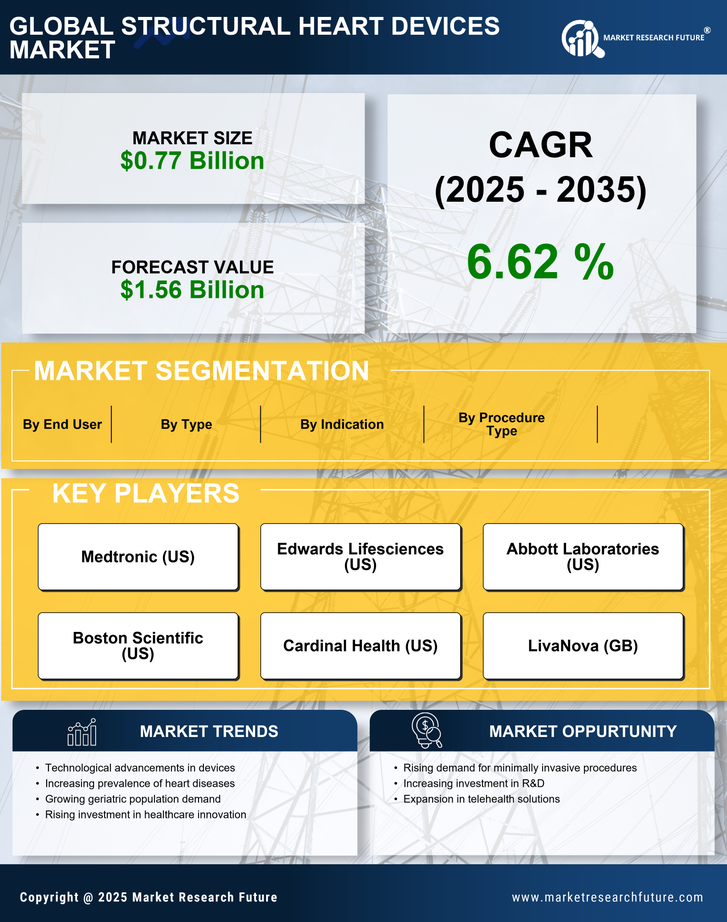 GLOBAL STRUCTURAL HEART DEVICES MARKET

MARKET RESEARCH FUTURE®

MARKET SIZE
$0.77 Billion

FORECAST VALUE
$1.56 Billion

CAGR
(2025 - 2035)

6.62 %

MARKET SEGMENTATION

By End User
By Type
By Indication
By Procedure Type

KEY PLAYERS

Medtronic (US)
Edwards Lifesciences (US)
Abbott Laboratories (US)
Boston Scientific (US)
Cardinal Health (US)
LivaNova (GB)

MARKET TRENDS

• Technological advancements in devices
• Increasing prevalence of heart diseases
• Growing geriatric population demand
• Rising investment in healthcare innovation

MARKET OPPURTUNITY

• Rising demand for minimally invasive procedures
• Increasing investment in R&D
• Expansion in telehealth solutions

Copyright @ 2025 Market Research Future

www.marketresearchfuture.com